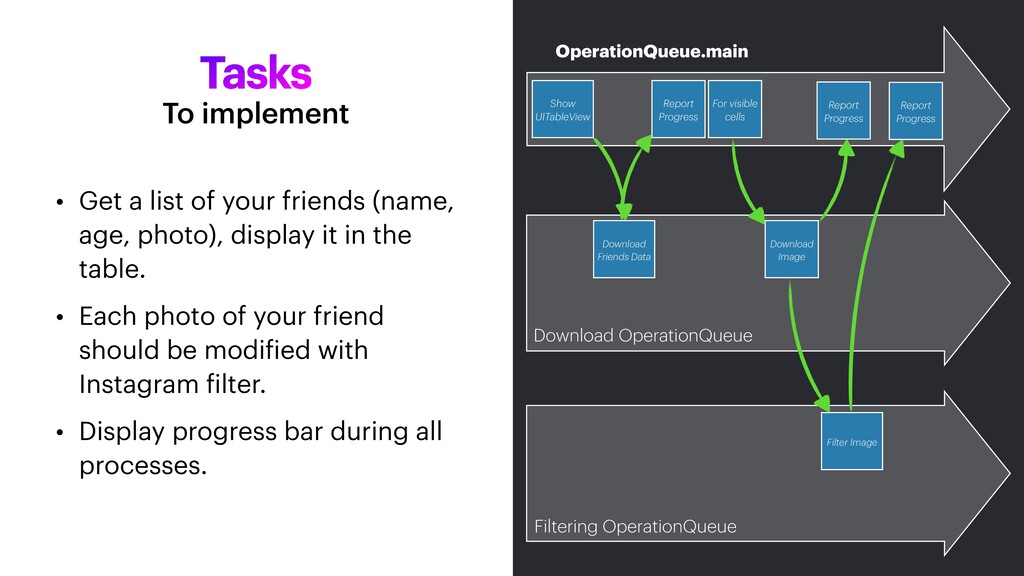 Tasks
To implement

• Get a list of your friends (name, age, photo), display it in the table.

• Each photo of your friend should be modified with Instagram filter.

• Display progress bar during all processes.

OperationQueue.main

Show UITableView

Report Progress

For visible cells

Report Progress

Report Progress

Download Friends Data

Download Image

Download OperationQueue

Filter Image

Filtering OperationQueue